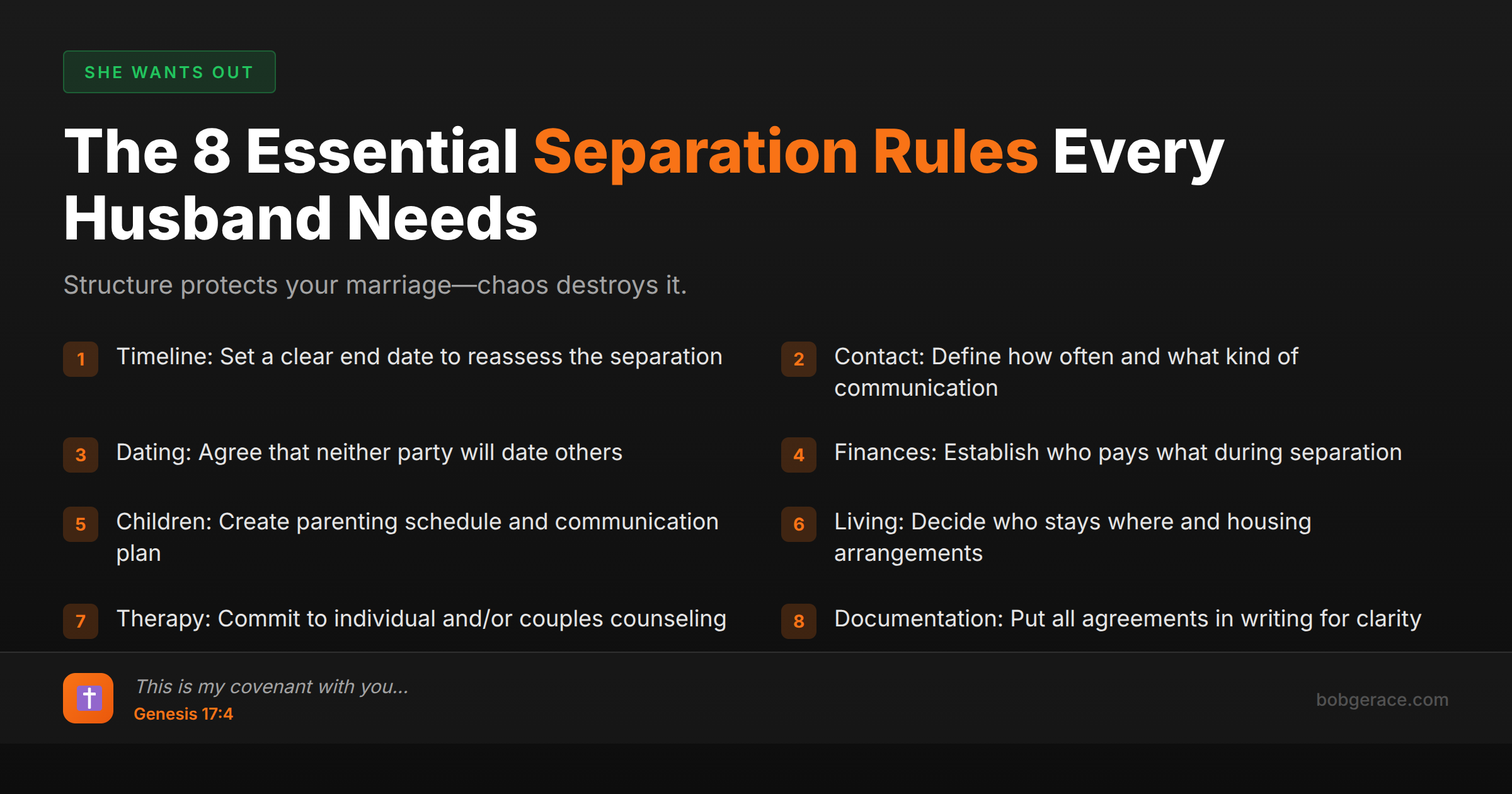 SHE WANTS OUT

The 8 Essential Separation Rules Every Husband Needs

Structure protects your marriage—chaos destroys it.

1 Timeline: Set a clear end date to reassess the separation

2 Contact: Define how often and what kind of communication

3 Dating: Agree that neither party will date others

4 Finances: Establish who pays what during separation

5 Children: Create parenting schedule and communication plan

6 Living: Decide who stays where and housing arrangements

7 Therapy: Commit to individual and/or couples counseling

8 Documentation: Put all agreements in writing for clarity

This is my covenant with you...
Genesis 17:4

bobgerace.com